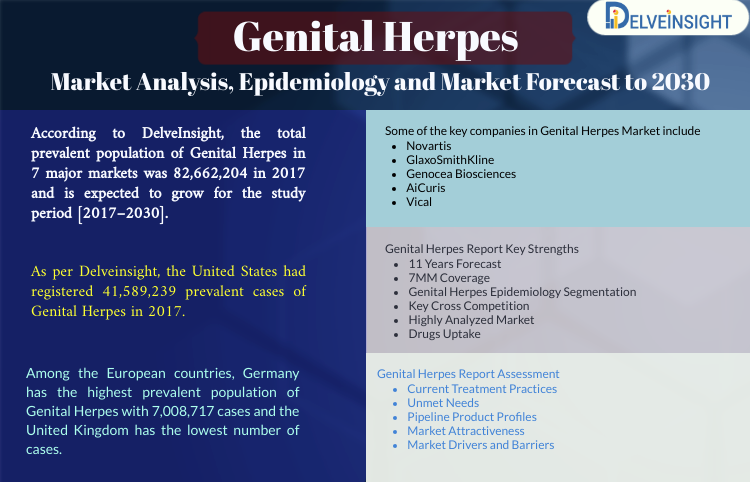 DELVEINSIGHT

Genital Herpes

Market Analysis, Epidemiology and Market Forecast to 2030

According to DelveInsight, the total prevalent population of Genital Herpes in 7 major markets was 82,662,204 in 2017 and is expected to grow for the study period [2017–2030].

As per Delveinsight, the United States had registered 41,589,239 prevalent cases of Genital Herpes in 2017.

Among the European countries, Germany has the highest prevalent population of Genital Herpes with 7,008,717 cases and the United Kingdom has the lowest number of cases.

Some of the key companies in Genital Herpes Market include
- Novartis
- GlaxoSmithKline
- Genocea Biosciences
- AiCuris
- Vical

Genital Herpes Report Key Strengths
- 11 Years Forecast
- 7MM Coverage
- Genital Herpes Epidemiology Segmentation
- Key Cross Competition
- Highly Analyzed Market
- Drugs Uptake

Genital Herpes Report Assessment
- Current Treatment Practices
- Unmet Needs
- Pipeline Product Profiles
- Market Attractiveness
- Market Drivers and Barriers